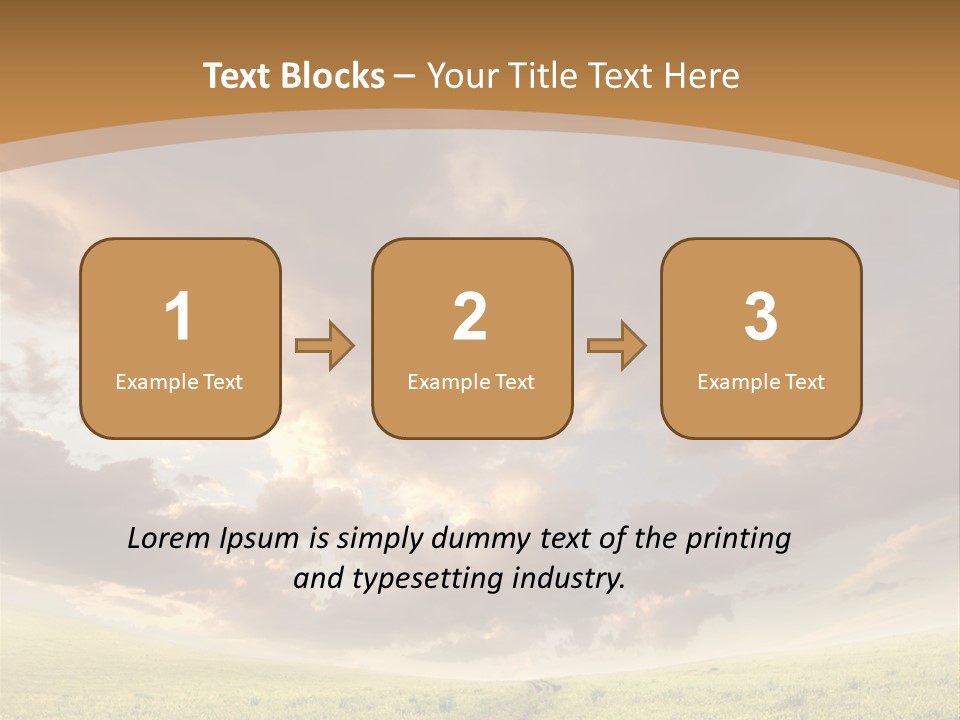 Text Blocks – Your Title Text Here

1
Example Text

2
Example Text

3
Example Text

Lorem Ipsum is simply dummy text of the printing and typesetting industry.